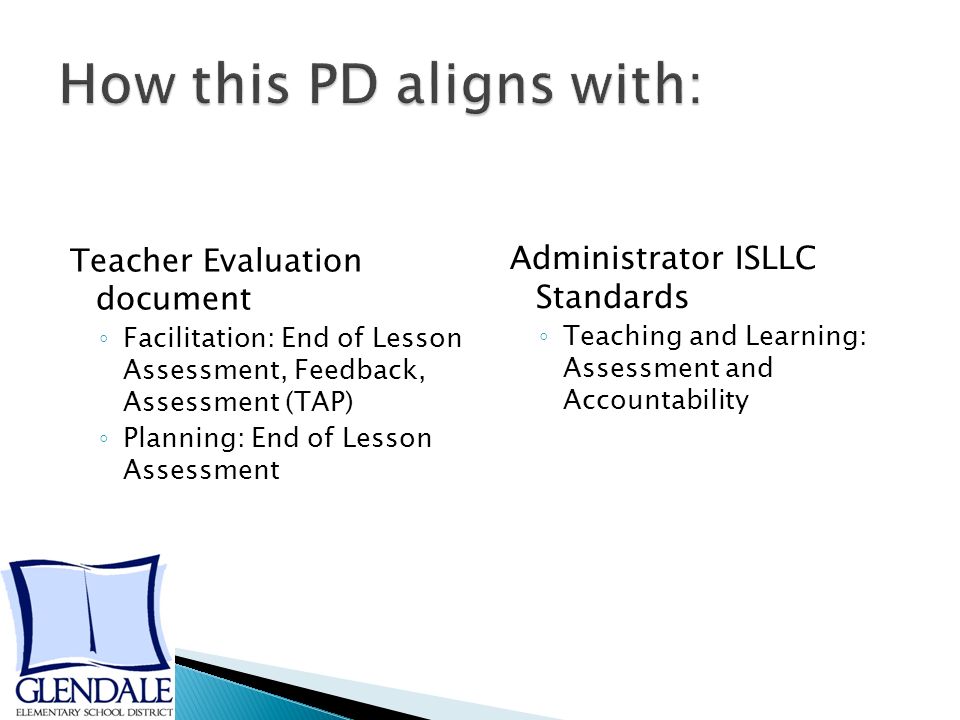 How this PD aligns with:

Teacher Evaluation document

◦ Facilitation: End of Lesson Assessment, Feedback, Assessment (TAP)
◦ Planning: End of Lesson Assessment

Administrator ISLLC Standards

◦ Teaching and Learning: Assessment and Accountability

GLENDALE
ELEMENTARY SCHOOL DISTRICT